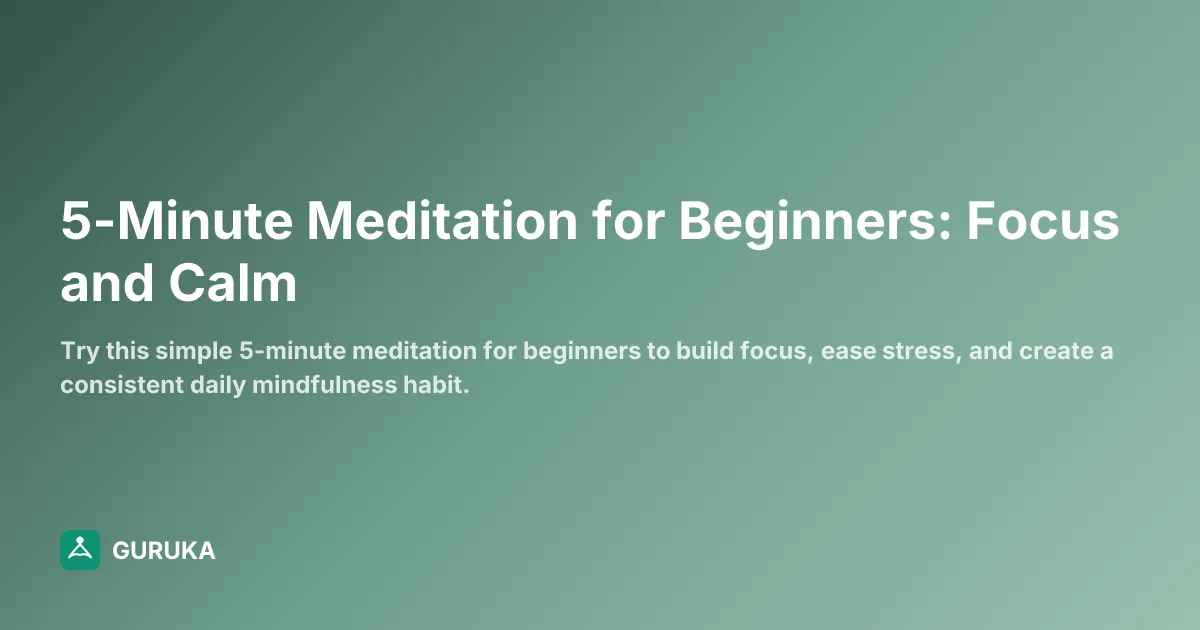 5-Minute Meditation for Beginners: Focus and Calm

Try this simple 5-minute meditation for beginners to build focus, ease stress, and create a consistent daily mindfulness habit.

GURUKA